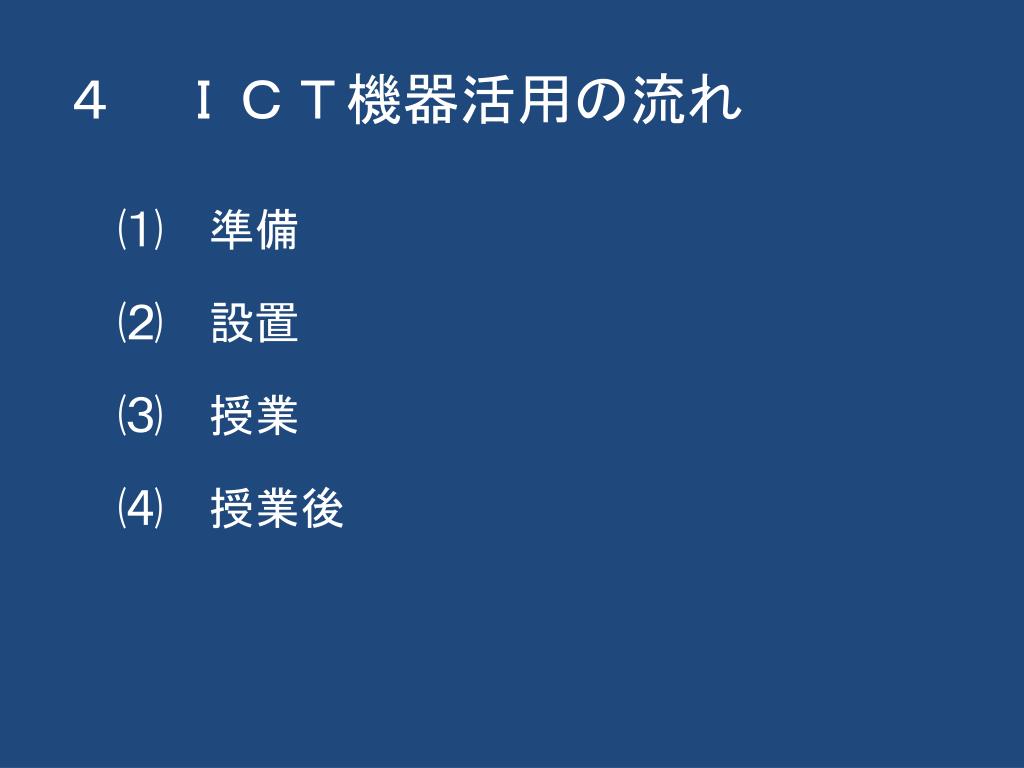 ４　ＩＣＴ機器活用の流れ

⑴　準備

⑵　設置

⑶　授業

⑷　授業後